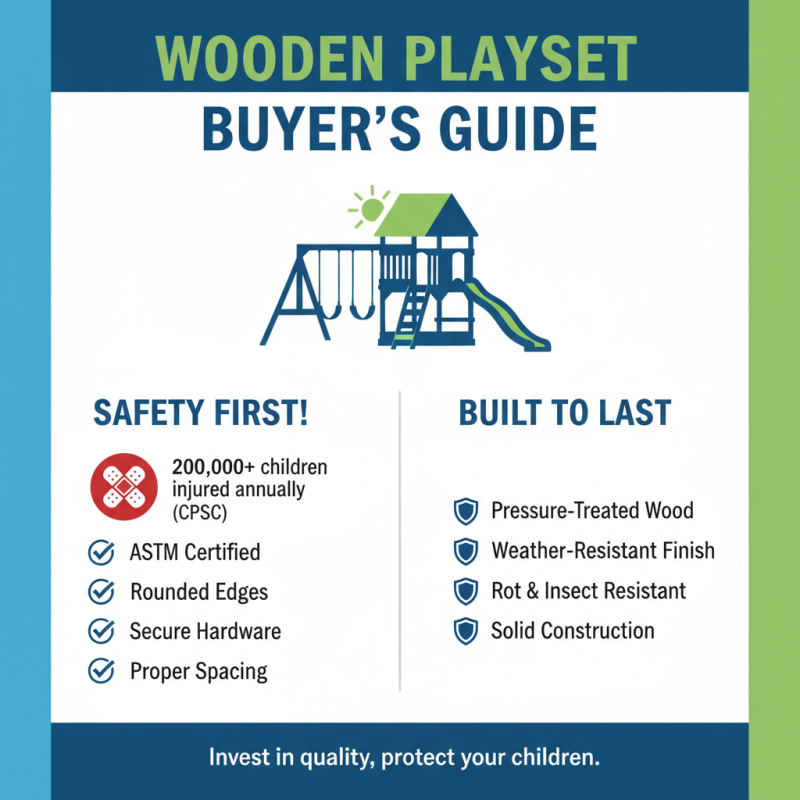 WOODEN PLAYSET
BUYER'S GUIDE

SAFETY FIRST!

200,000+ children injured annually (CPSC)

ASTM Certified
Rounded Edges
Secure Hardware
Proper Spacing

BUILT TO LAST

Pressure-Treated Wood
Weather-Resistant Finish
Rot & Insect Resistant
Solid Construction

Invest in quality, protect your children.